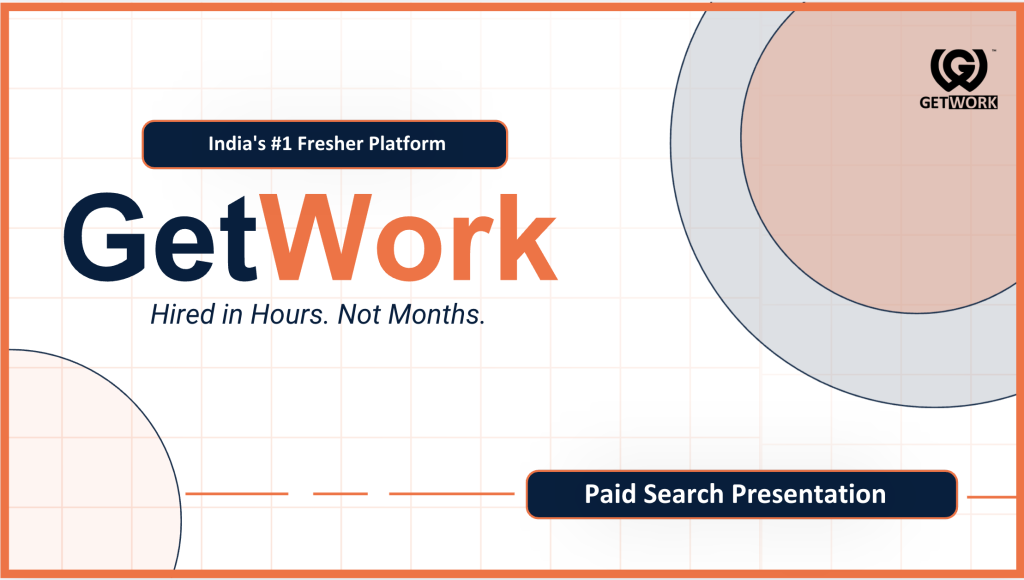 GETWORK

India's #1 Fresher Platform

GetWork

Hired in Hours. Not Months.

Paid Search Presentation